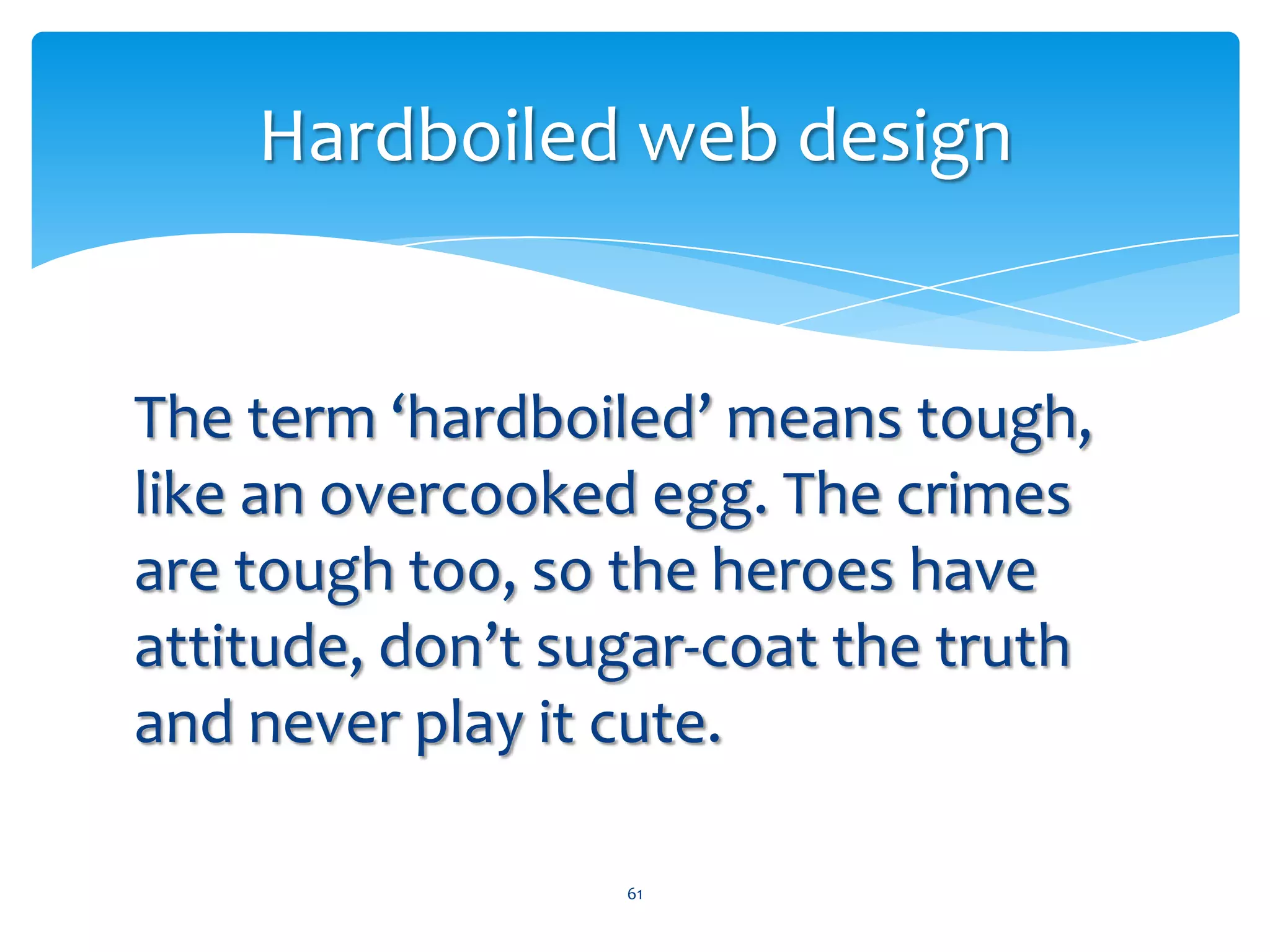 Hardboiled web design

The term ‘hardboiled’ means tough, like an overcooked egg. The crimes are tough too, so the heroes have attitude, don’t sugar-coat the truth and never play it cute.

61